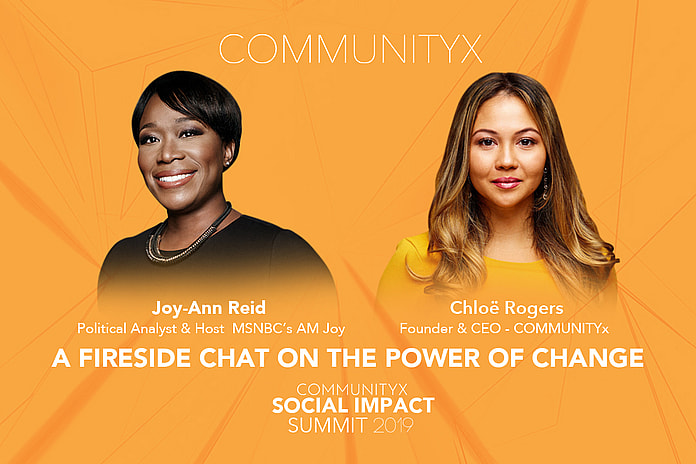 COMMUNITYX

Joy-Ann Reid
Political Analyst & Host MSNBC's AM Joy

Chloë Rogers
Founder & CEO - COMMUNITYx

A FIRESIDE CHAT ON THE POWER OF CHANGE

COMMUNITYX
SOCIAL IMPACT
SUMMIT 2019